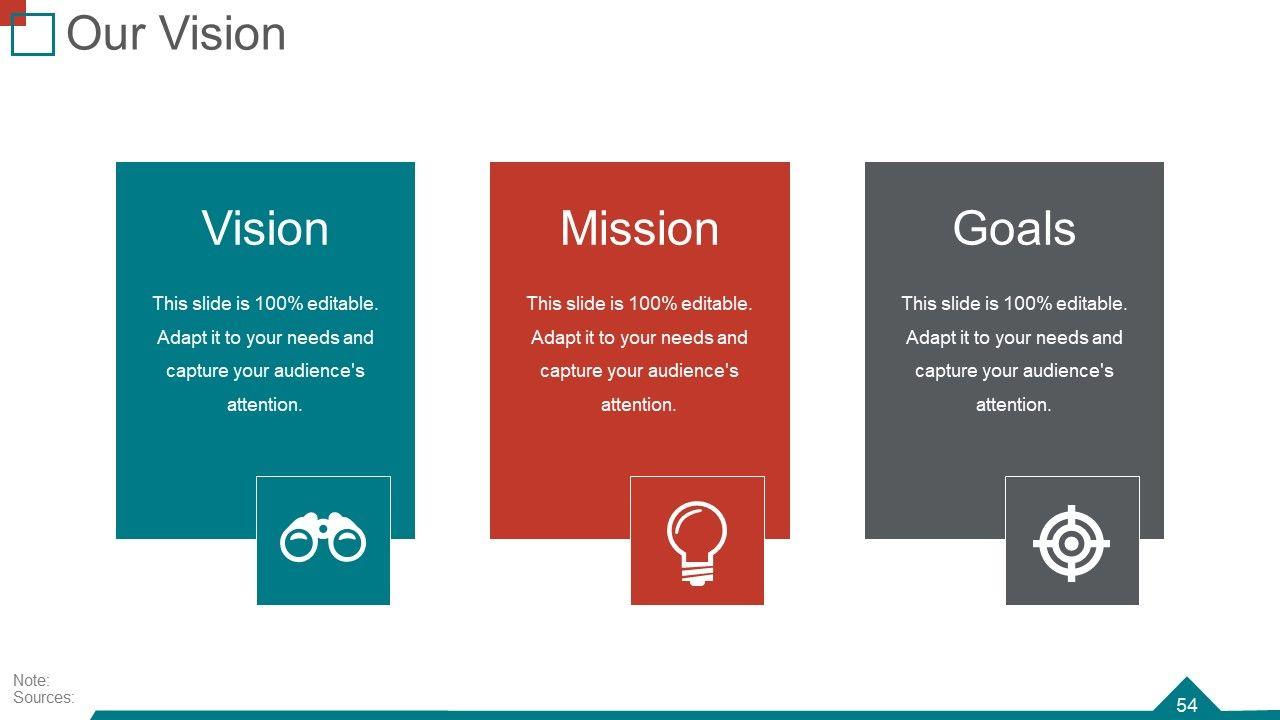 Our Vision

Vision

This slide is 100% editable. Adapt it to your needs and capture your audience's attention.

Mission

This slide is 100% editable. Adapt it to your needs and capture your audience's attention.

Goals

This slide is 100% editable. Adapt it to your needs and capture your audience's attention.

Note:
Sources:

54